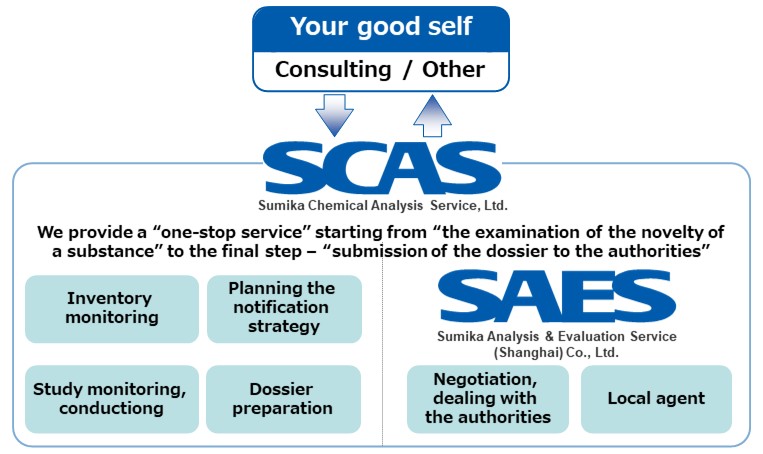 Your good self

Consulting / Other

SCAS

Sumika Chemical Analysis Service, Ltd.

We provide a “one-stop service” starting from “the examination of the novelty of a substance” to the final step – “submission of the dossier to the authorities”

Inventory monitoring

Planning the notification strategy

Study monitoring, conductiong

Dossier preparation

SAES

Sumika Analysis & Evaluation Service (Shanghai) Co., Ltd.

Negotiation, dealing with the authorities

Local agent